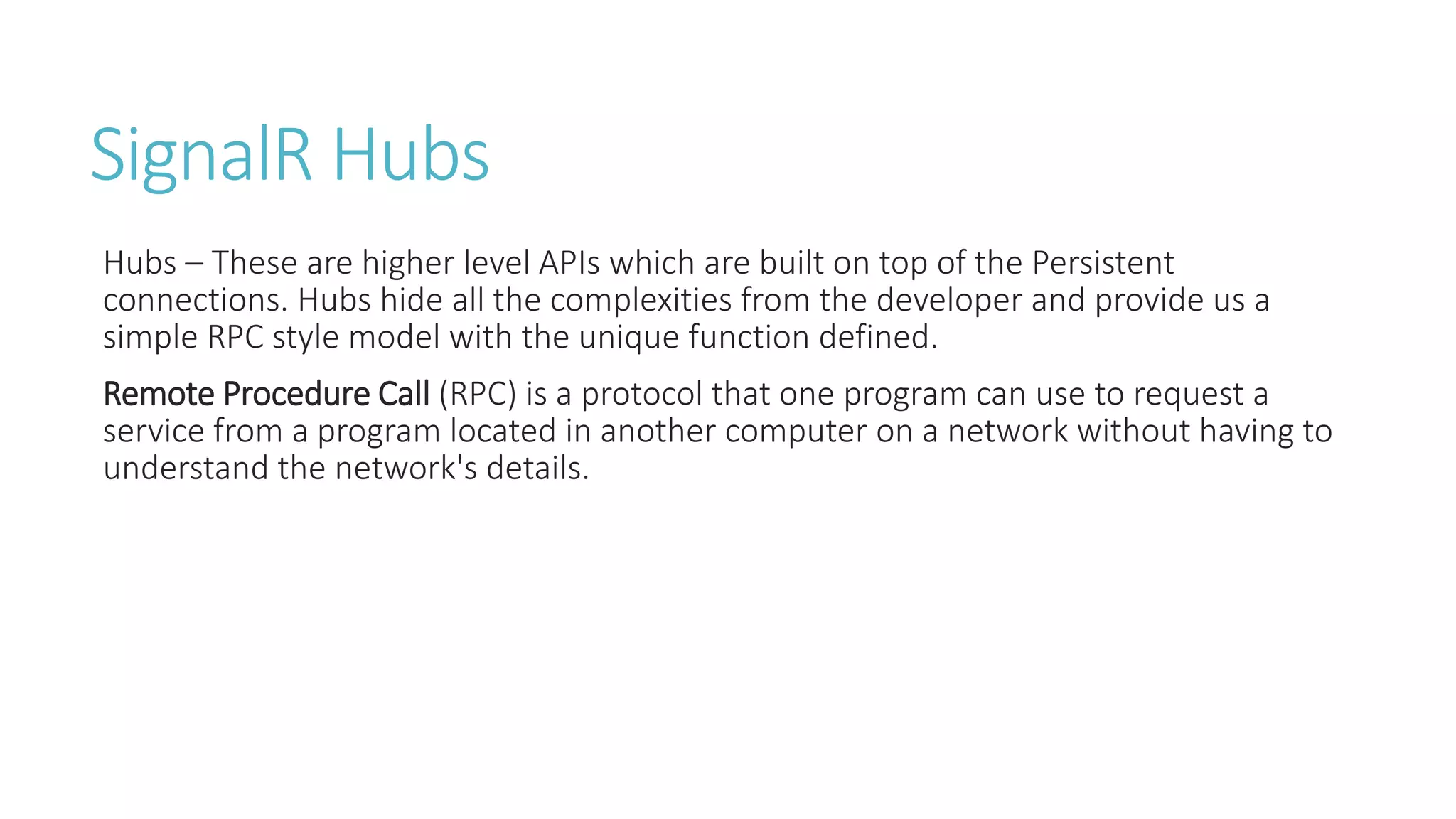 SignalR Hubs

Hubs – These are higher level APIs which are built on top of the Persistent connections. Hubs hide all the complexities from the developer and provide us a simple RPC style model with the unique function defined.

Remote Procedure Call (RPC) is a protocol that one program can use to request a service from a program located in another computer on a network without having to understand the network's details.